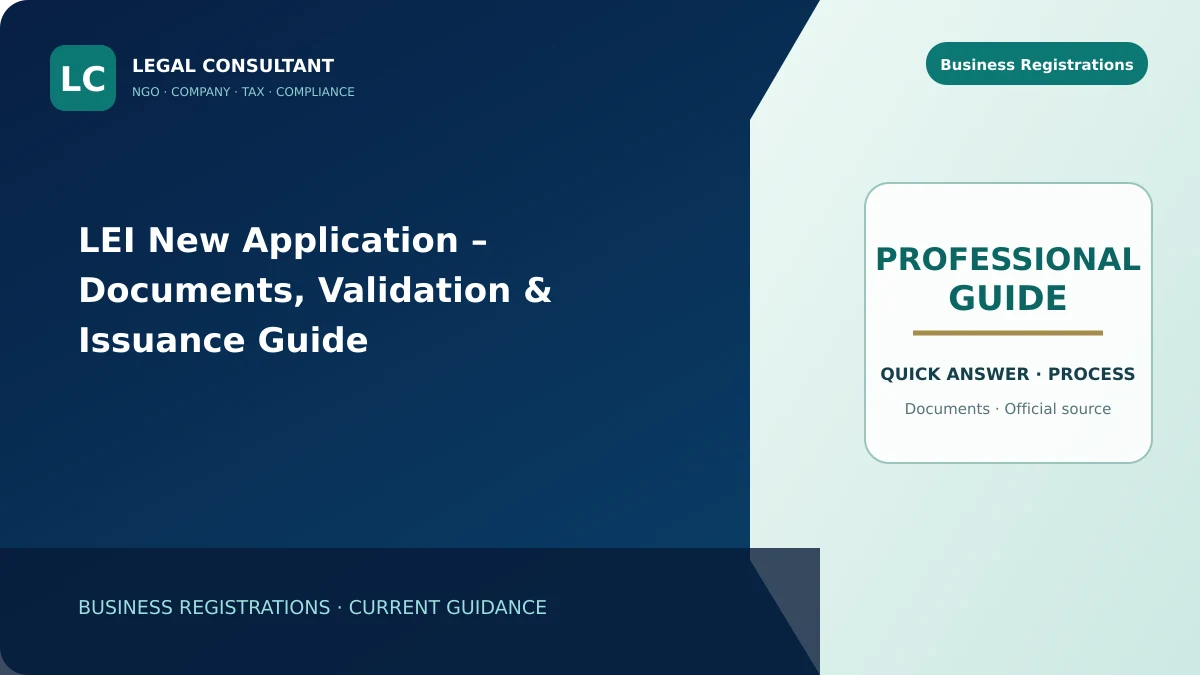 LC

LEGAL CONSULTANT
NGO · COMPANY · TAX · COMPLIANCE

Business Registrations

LEI New Application – Documents, Validation & Issuance Guide

PROFESSIONAL GUIDE

QUICK ANSWER · PROCESS

Documents · Official source

BUSINESS REGISTRATIONS · CURRENT GUIDANCE